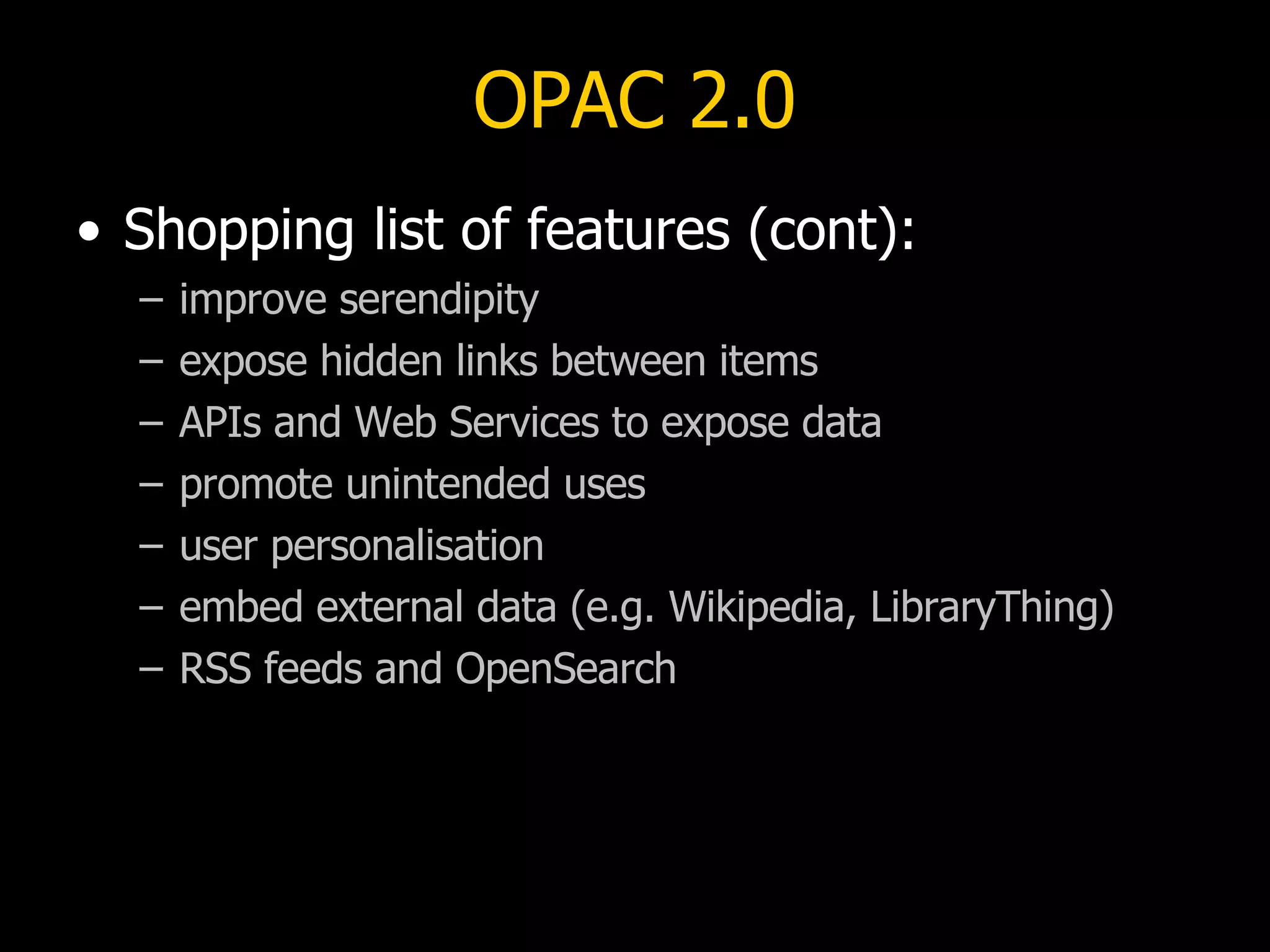 OPAC 2.0

• Shopping list of features (cont):
  – improve serendipity
  – expose hidden links between items
  – APIs and Web Services to expose data
  – promote unintended uses
  – user personalisation
  – embed external data (e.g. Wikipedia, LibraryThing)
  – RSS feeds and OpenSearch